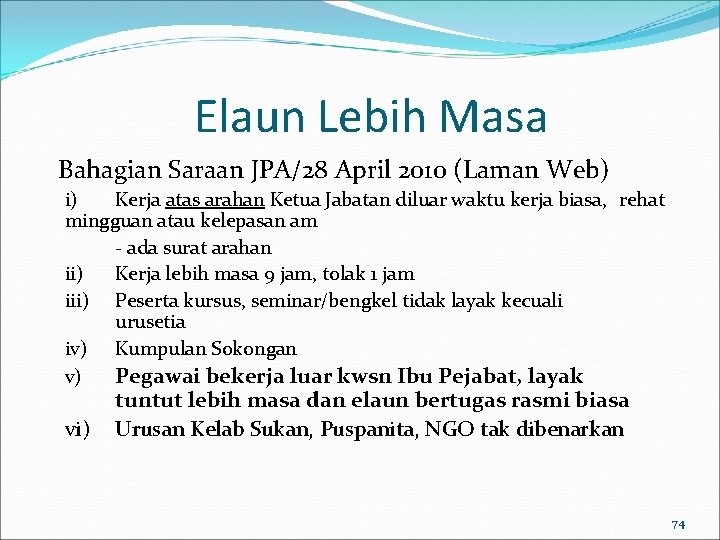 Elaun Lebih Masa

Bahagian Saraan JPA/28 April 2010 (Laman Web)

i) Kerja atas arahan Ketua Jabatan diluar waktu kerja biasa, rehat mingguan atau kelepasan am

- ada surat arahan

ii) Kerja lebih masa 9 jam, tolak 1 jam

iii) Peserta kursus, seminar/bengkel tidak layak kecuali urusetia

iv) Kumpulan Sokongan

v) Pegawai bekerja luar kwsn Ibu Pejabat, layak tuntut lebih masa dan elaun bertugas rasmi biasa

vi) Urusan Kelab Sukan, Puspanita, NGO tak dibenarkan

74